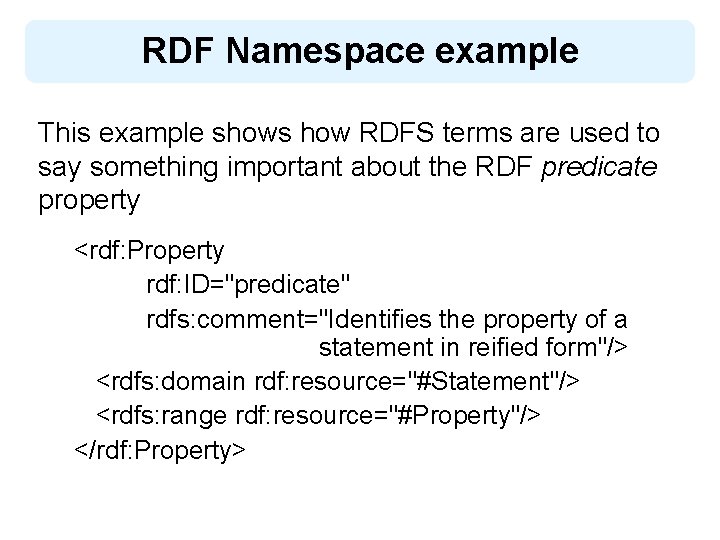 RDF Namespace example

This example shows how RDFS terms are used to say something important about the RDF predicate property

<rdf:Property
rdf:ID="predicate"
rdfs:comment="Identifies the property of a statement in reified form"/>
<rdfs:domain rdf:resource="#Statement"/>
<rdfs:range rdf:resource="#Property"/>
</rdf:Property>